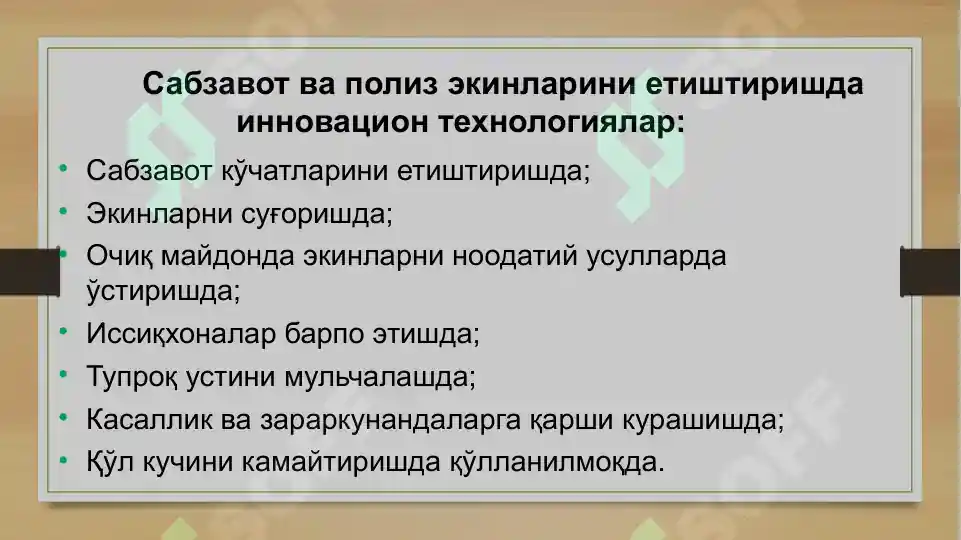 Сабзавот ва полиз экинларини етиштиришда инновацион технологиялар:

• Сабзавот кўчатларини етиштиришда;
• Экинларни суғоришда;
• Очиқ майдонда экинларни ноодатий усулларда ўстиришда;
• Иссиқхоналар барпо этишда;
• Тупроқ устини мульчалашда;
• Касаллик ва зараркунандаларга қарши курашишда;
• Қўл кучини камайтиришда қўлланилмоқда.